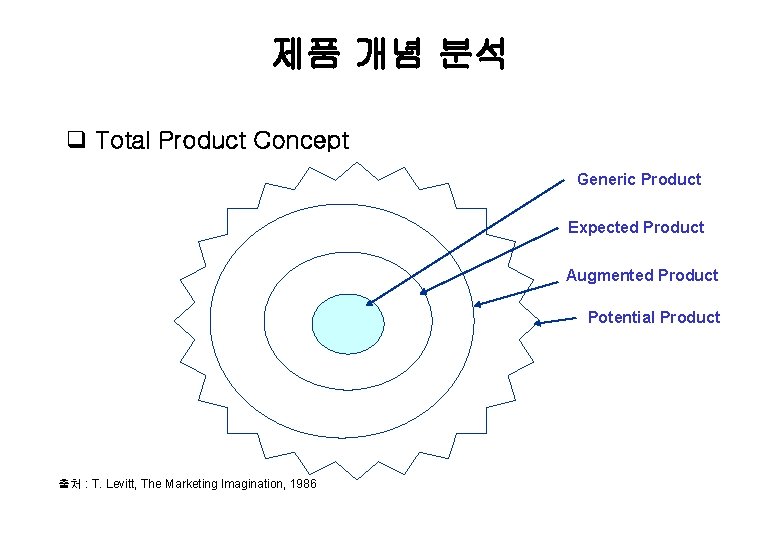 제품 개념 분석

❑ Total Product Concept

Generic Product

Expected Product

Augmented Product

Potential Product

출처 : T. Levitt, The Marketing Imagination, 1986